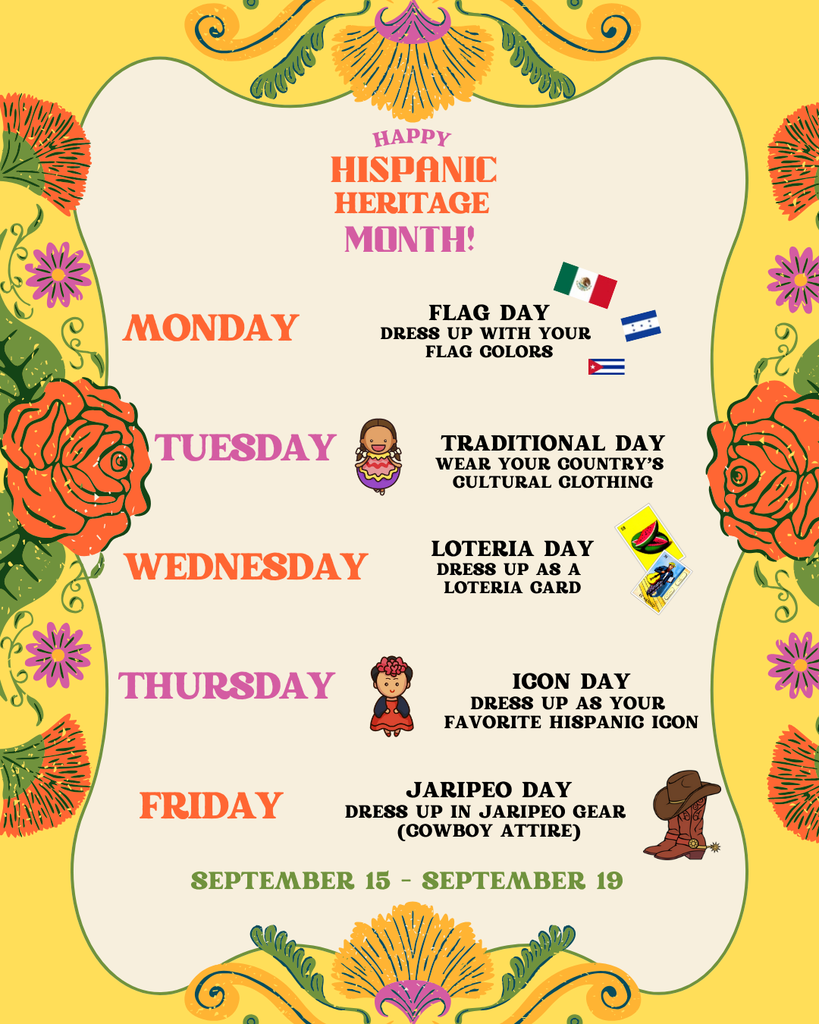 HAPPY
HISPANIC
HERITAGE
MONTH!

MONDAY

FLAG DAY
DRESS UP WITH YOUR FLAG COLORS

TUESDAY

TRADITIONAL DAY
WEAR YOUR COUNTRY'S CULTURAL CLOTHING

WEDNESDAY

LOTERIA DAY
DRESS UP AS A LOTERIA CARD

THURSDAY

ICON DAY
DRESS UP AS YOUR FAVORITE HISPANIC ICON

FRIDAY

JARIPEO DAY
DRESS UP IN JARIPEO GEAR (COWBOY ATTIRE)

SEPTEMBER 15 - SEPTEMBER 19